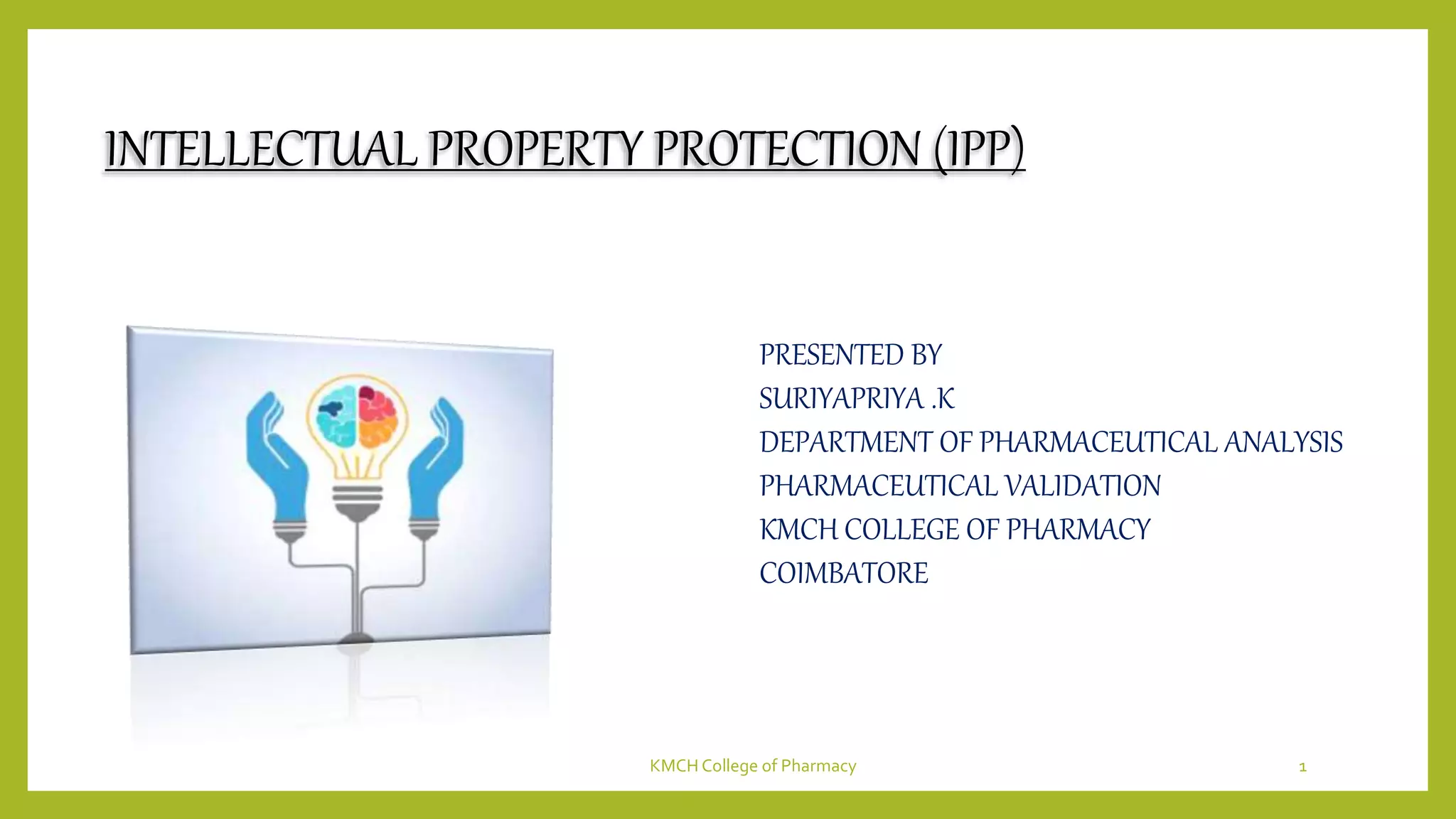 INTELLECTUAL PROPERTY PROTECTION (IPP)

PRESENTED BY
SURIYAPRIYA .K
DEPARTMENT OF PHARMACEUTICAL ANALYSIS
PHARMACEUTICAL VALIDATION
KMCH COLLEGE OF PHARMACY
COIMBATORE

KMCH College of Pharmacy

1